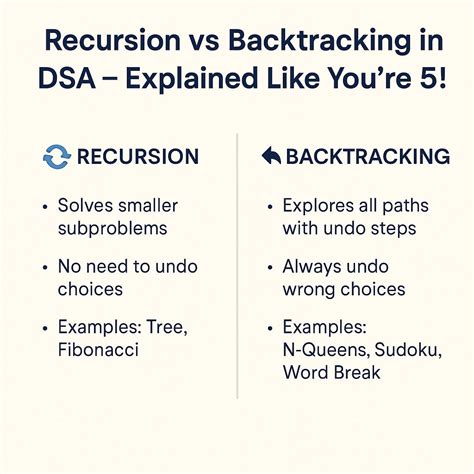 Recursion vs Backtracking in DSA – Explained Like You're 5!

RECURSION

• Solves smaller subproblems

• No need to undo choices

• Examples: Tree, Fibonacci

BACKTRACKING

• Explores all paths with undo steps

• Always undo wrong choices

• Examples: N-Queens, Sudoku, Word Break